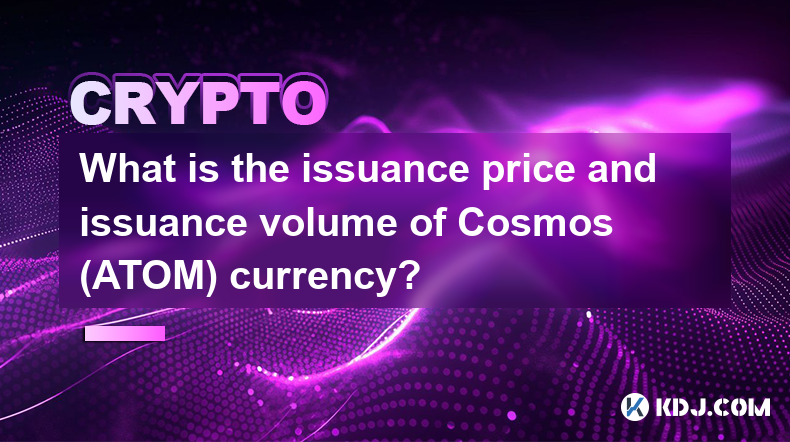 CRYPTO

What is the issuance price and issuance volume of Cosmos (ATOM) currency?

KDJ.COM